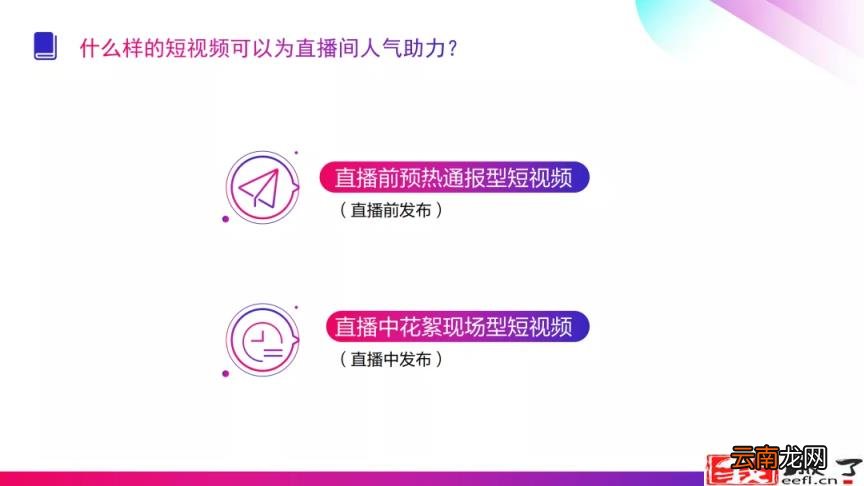 什么样的短视频可以为直播间人气助力？

直播前预热通报型短视频

（直播前发布）

直播中花絮现场型短视频

（直播中发布）

云南龙网
eefl.cn